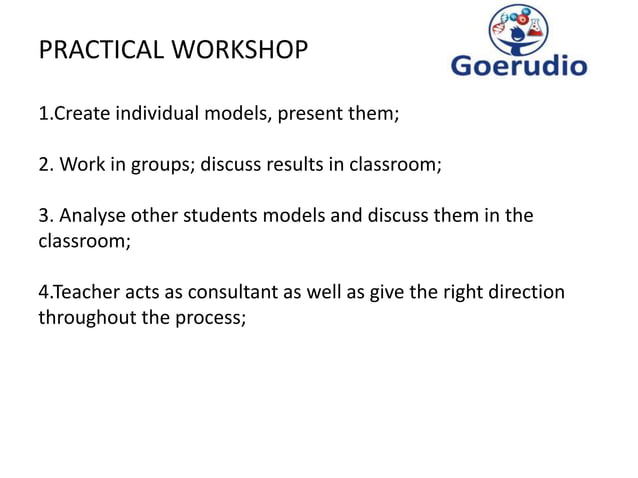 PRACTICAL WORKSHOP

Goerudio

1.Create individual models, present them;

2. Work in groups; discuss results in classroom;

3. Analyse other students models and discuss them in the classroom;

4.Teacher acts as consultant as well as give the right direction throughout the process;